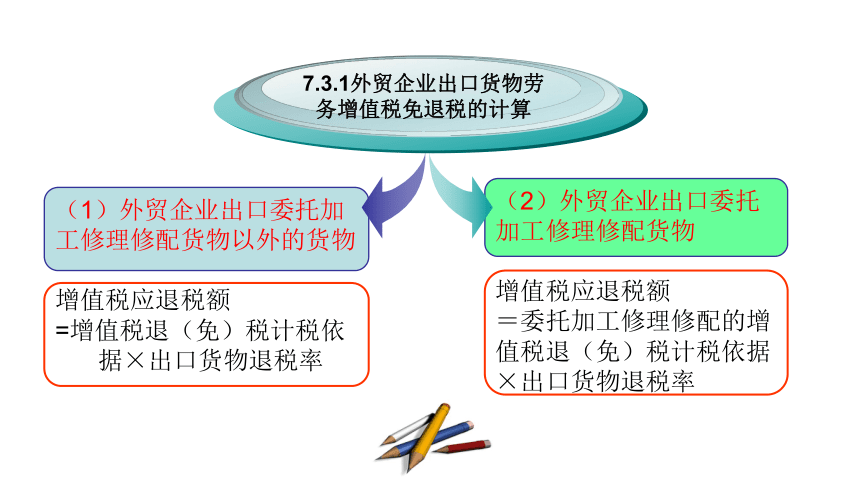 7.3.1外贸企业出口货物劳务增值税免退税的计算

（1）外贸企业出口委托加工修理修配货物以外的货物

增值税应退税额
=增值税退（免）税计税依据×出口货物退税率

（2）外贸企业出口委托加工修理修配货物

增值税应退税额
＝委托加工修理修配的增值税退（免）税计税依据×出口货物退税率